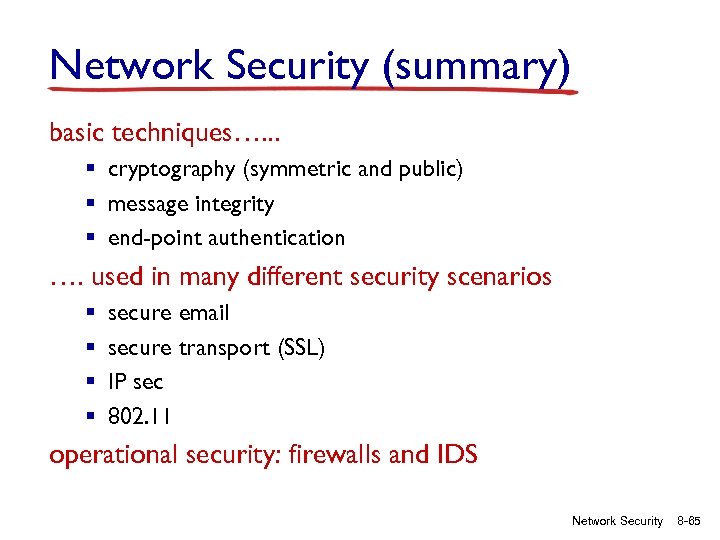 Network Security (summary)

basic techniques…...

- cryptography (symmetric and public)
- message integrity
- end-point authentication

…. used in many different security scenarios

- secure email
- secure transport (SSL)
- IP sec
- 802.11

operational security: firewalls and IDS

Network Security 8-65